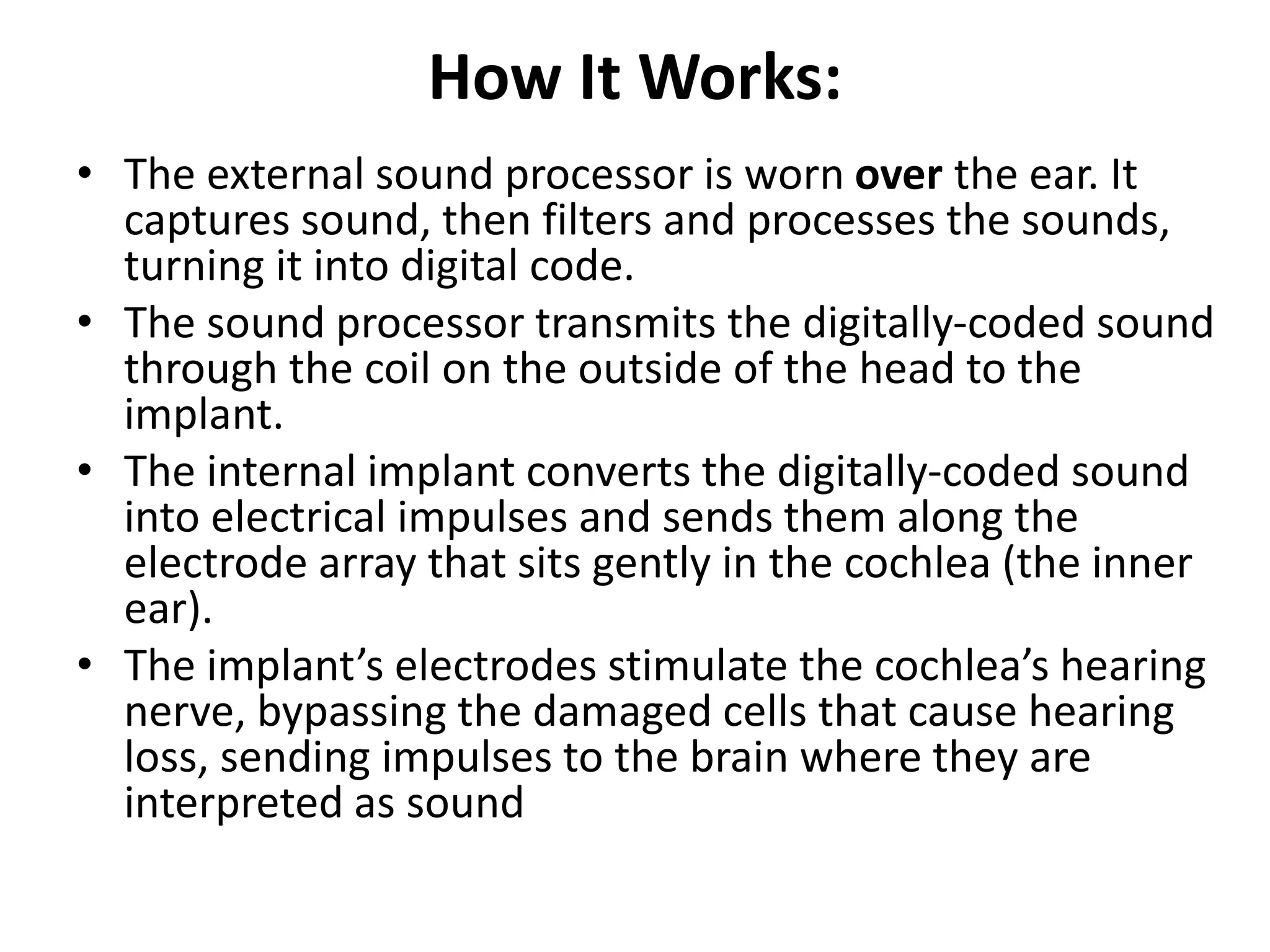 How It Works:

• The external sound processor is worn over the ear. It captures sound, then filters and processes the sounds, turning it into digital code.
• The sound processor transmits the digitally-coded sound through the coil on the outside of the head to the implant.
• The internal implant converts the digitally-coded sound into electrical impulses and sends them along the electrode array that sits gently in the cochlea (the inner ear).
• The implant’s electrodes stimulate the cochlea’s hearing nerve, bypassing the damaged cells that cause hearing loss, sending impulses to the brain where they are interpreted as sound